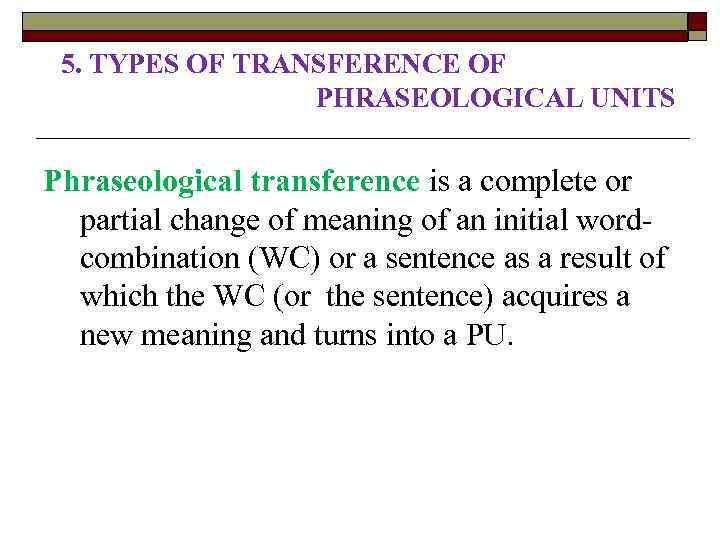 5. TYPES OF TRANSFERENCE OF PHRASEOLOGICAL UNITS

Phraseological transference is a complete or partial change of meaning of an initial word-combination (WC) or a sentence as a result of which the WC (or the sentence) acquires a new meaning and turns into a PU.